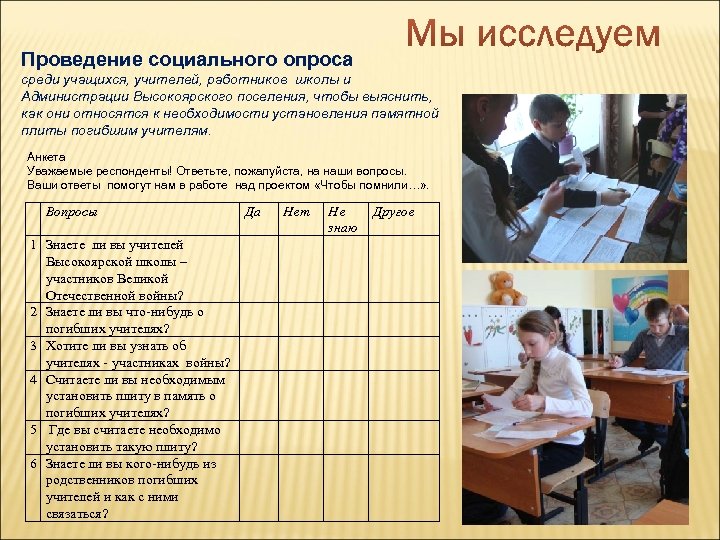 Мы исследуем

Проведение социального опроса
среди учащихся, учителей, работников школы и Администрации Высокоярского поселения, чтобы выяснить, как они относятся к необходимости установления памятной плиты погибшим учителям.

Анкета
Уважаемые респонденты! Ответьте, пожалуйста, на наши вопросы.
Ваши ответы помогут нам в работе над проектом «Чтобы помнили…».

| | Вопросы | Да | Нет | Не знаю | Другое |
|---|---|---|---|---|---|
| 1 | Знаете ли вы учителей Высокоярской школы – участников Великой Отечественной войны? | | | | |
| 2 | Знаете ли вы что-нибудь о погибших учителях? | | | | |
| 3 | Хотите ли вы узнать об учителях - участниках войны? | | | | |
| 4 | Считаете ли вы необходимым установить плиту в память о погибших учителях? | | | | |
| 5 | Где вы считаете необходимо установить такую плиту? | | | | |
| 6 | Знаете ли вы кого-нибудь из родственников погибших учителей и как с ними связаться? | | | | |